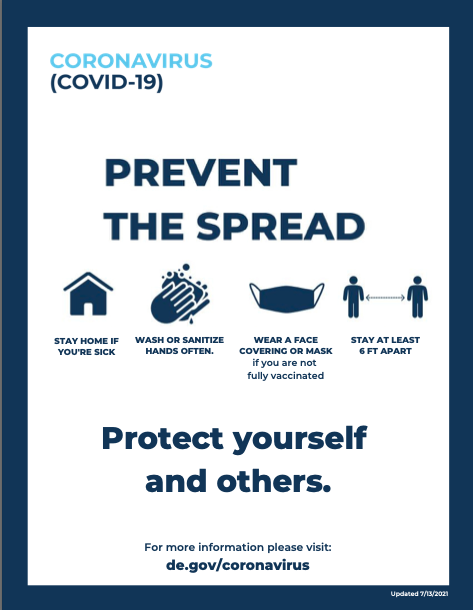 CORONAVIRUS
(COVID-19)

PREVENT
THE SPREAD

STAY HOME IF YOU'RE SICK

WASH OR SANITIZE HANDS OFTEN.

WEAR A FACE COVERING OR MASK if you are not fully vaccinated

STAY AT LEAST 6 FT APART

Protect yourself and others.

For more information please visit:
de.gov/coronavirus

Updated 7/13/2021